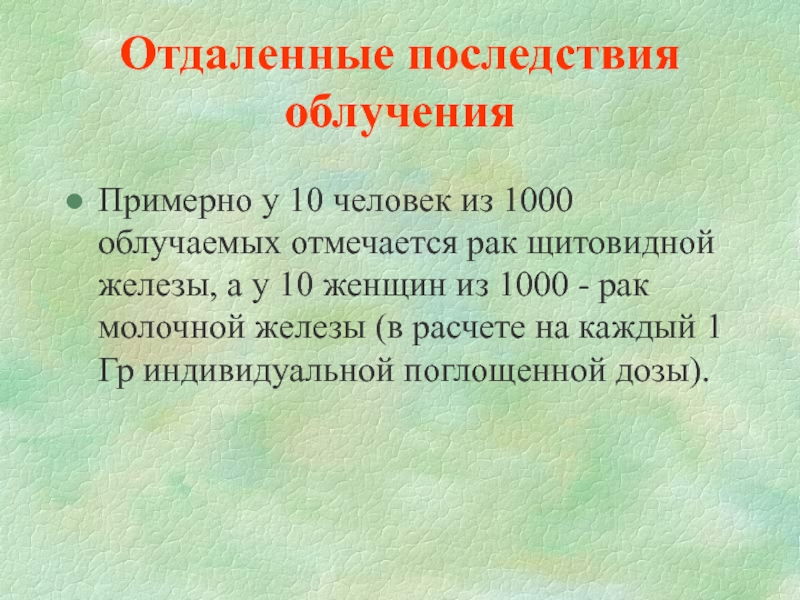 Отдаленные последствия облучения

Примерно у 10 человек из 1000 облучаемых отмечается рак щитовидной железы, а у 10 женщин из 1000 - рак молочной железы (в расчете на каждый 1 Гр индивидуальной поглощенной дозы).